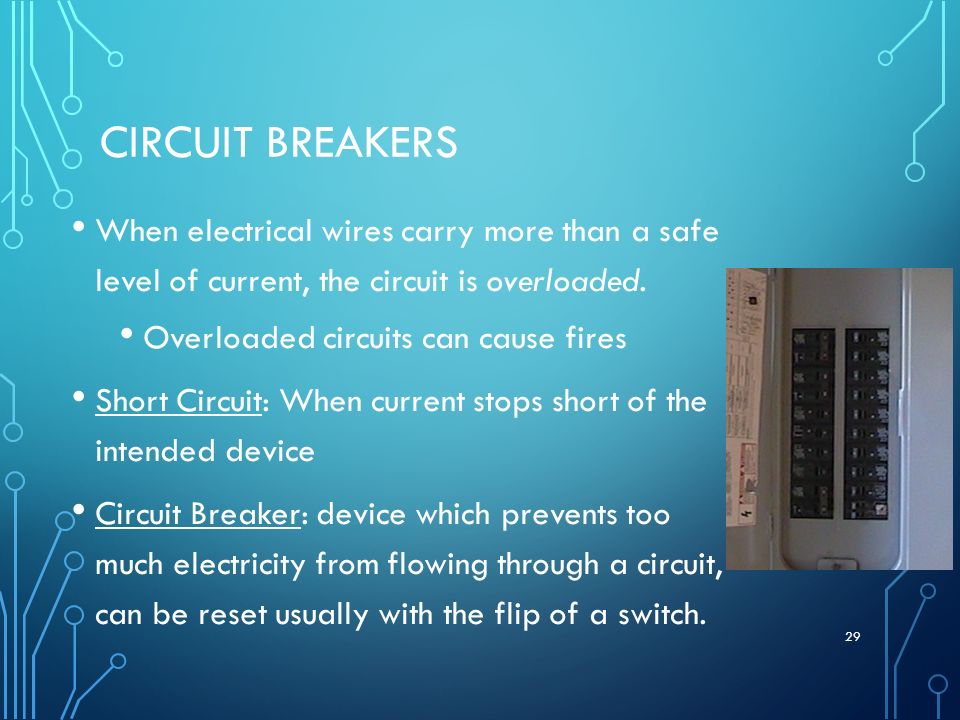 CIRCUIT BREAKERS

• When electrical wires carry more than a safe level of current, the circuit is overloaded.

• Overloaded circuits can cause fires

• Short Circuit: When current stops short of the intended device

• Circuit Breaker: device which prevents too much electricity from flowing through a circuit, can be reset usually with the flip of a switch.

29